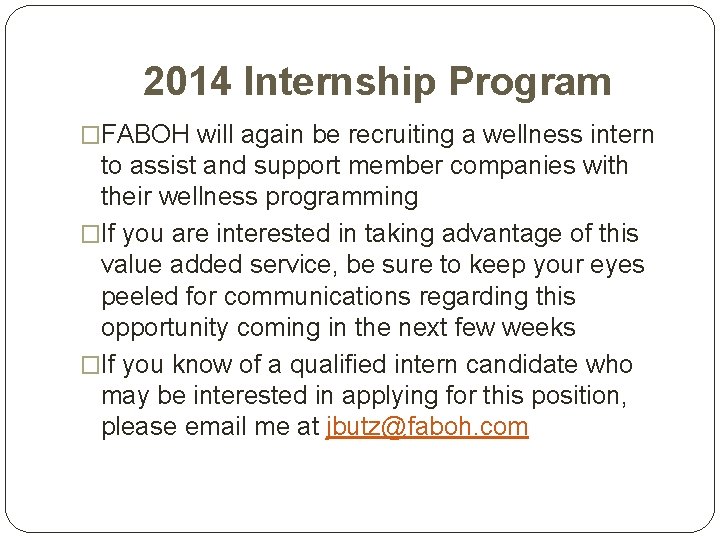 2014 Internship Program

□FABOH will again be recruiting a wellness intern to assist and support member companies with their wellness programming

□If you are interested in taking advantage of this value added service, be sure to keep your eyes peeled for communications regarding this opportunity coming in the next few weeks

□If you know of a qualified intern candidate who may be interested in applying for this position, please email me at jbutz@faboh.com